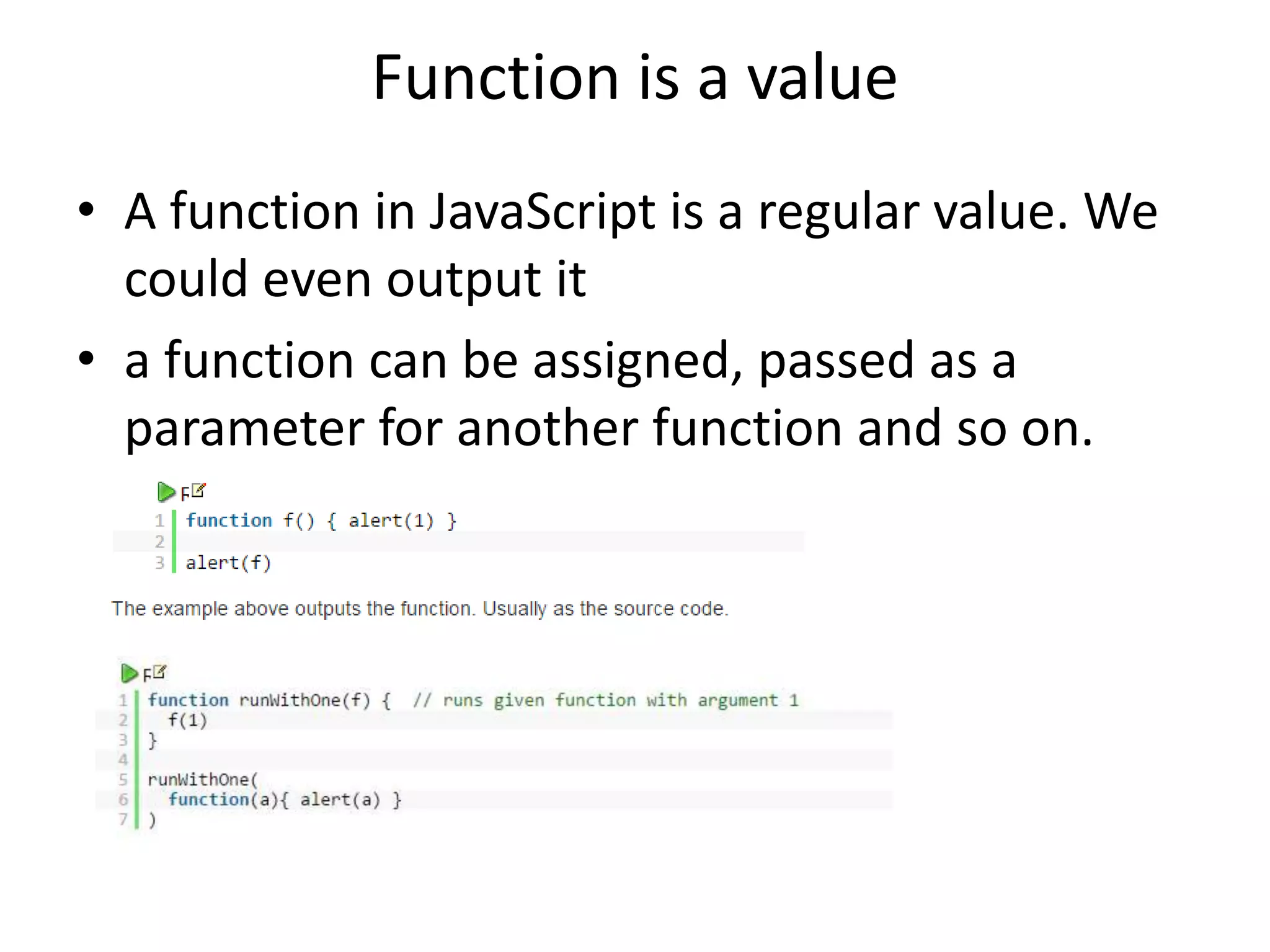 Function is a value

• A function in JavaScript is a regular value. We could even output it
• a function can be assigned, passed as a parameter for another function and so on.

F

1 function f() { alert(1) }
2
3 alert(f)

The example above outputs the function. Usually as the source code.

F

1 function runWithOne(f) {  // runs given function with argument 1
2   f(1)
3 }
4
5 runWithOne(
6   function(a){ alert(a) }
7 )